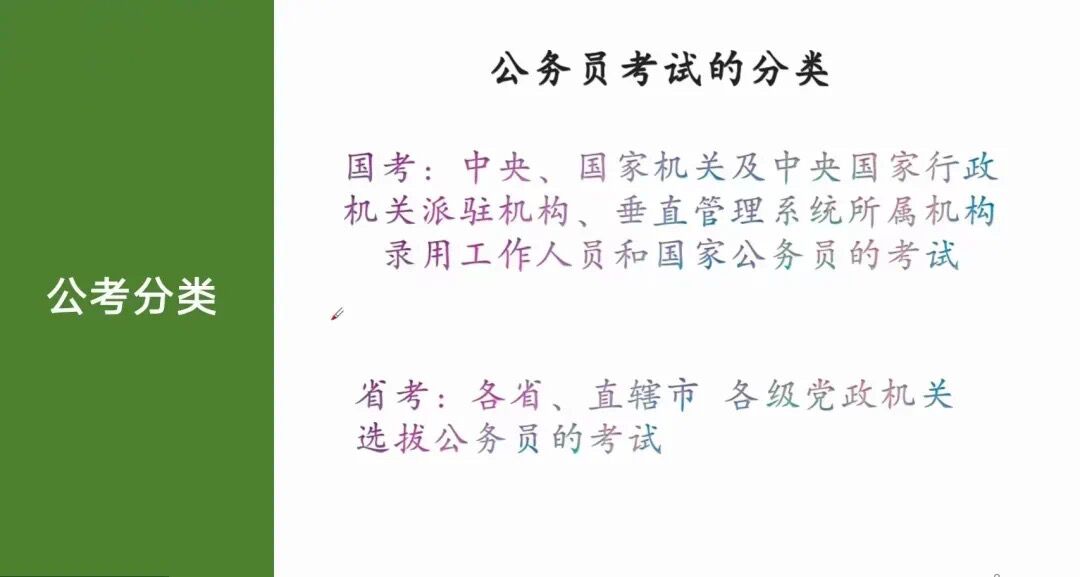 公考分类

公务员考试的分类

国考：中央、国家机关及中央国家行政机关派驻机构、垂直管理系统所属机构录用工作人员和国家公务员的考试

省考：各省、直辖市 各级党政机关选拔公务员的考试